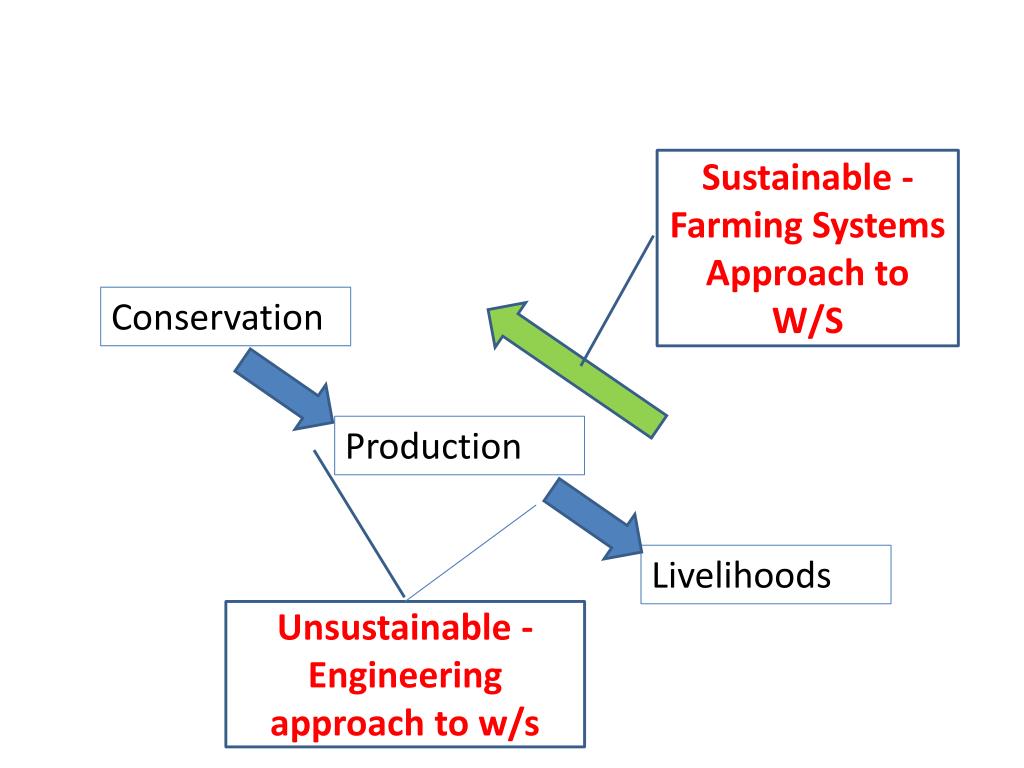 Sustainable - Farming Systems Approach to W/S

Conservation

Production

Livelihoods

Unsustainable - Engineering approach to w/s